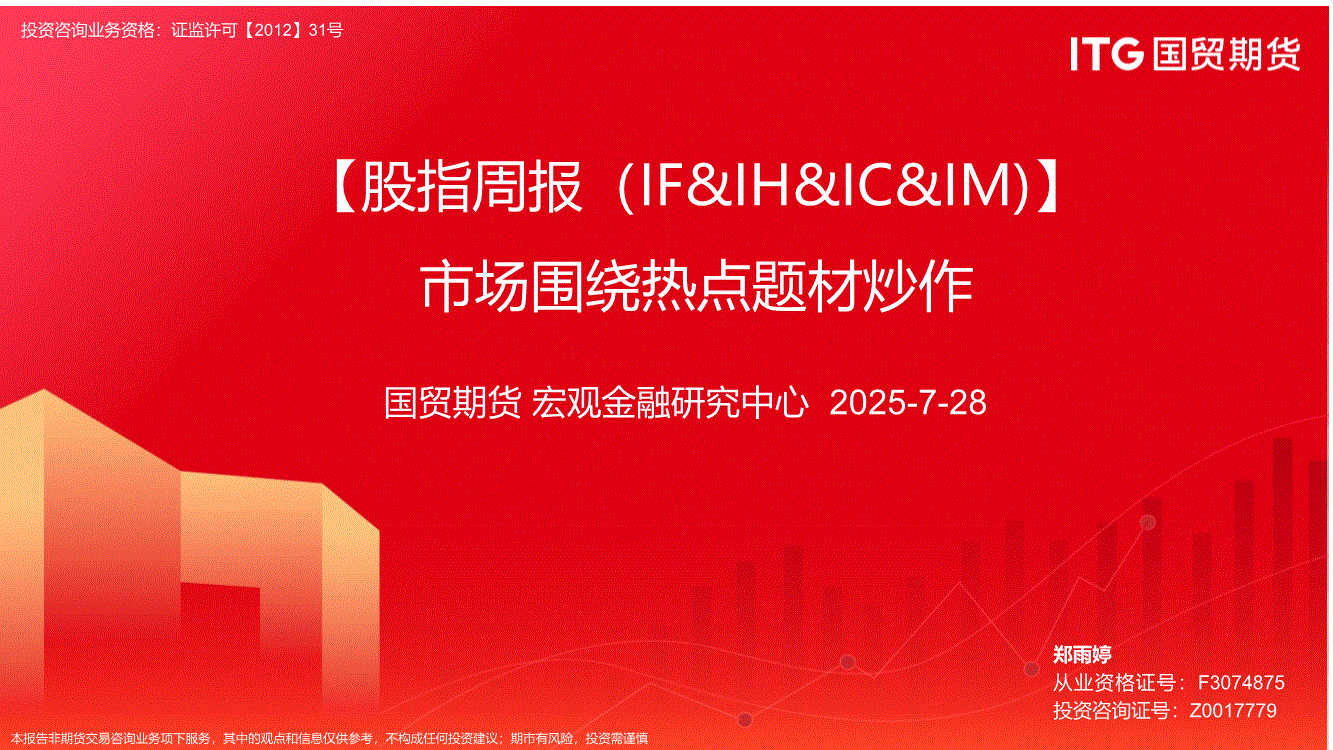 投资咨询业务资格：证监许可【2012】31号

ITG 国贸期货

【股指周报（IF&IH&IC&IM)】
市场围绕热点题材炒作

国贸期货 宏观金融研究中心 2025-7-28

郑雨婷
从业资格证号：F3074875
投资咨询证号：Z0017779

本报告非期货交易咨询业务项下服务，其中的观点和信息仅供参考，不构成任何投资建议；期市有风险，投资需谨慎